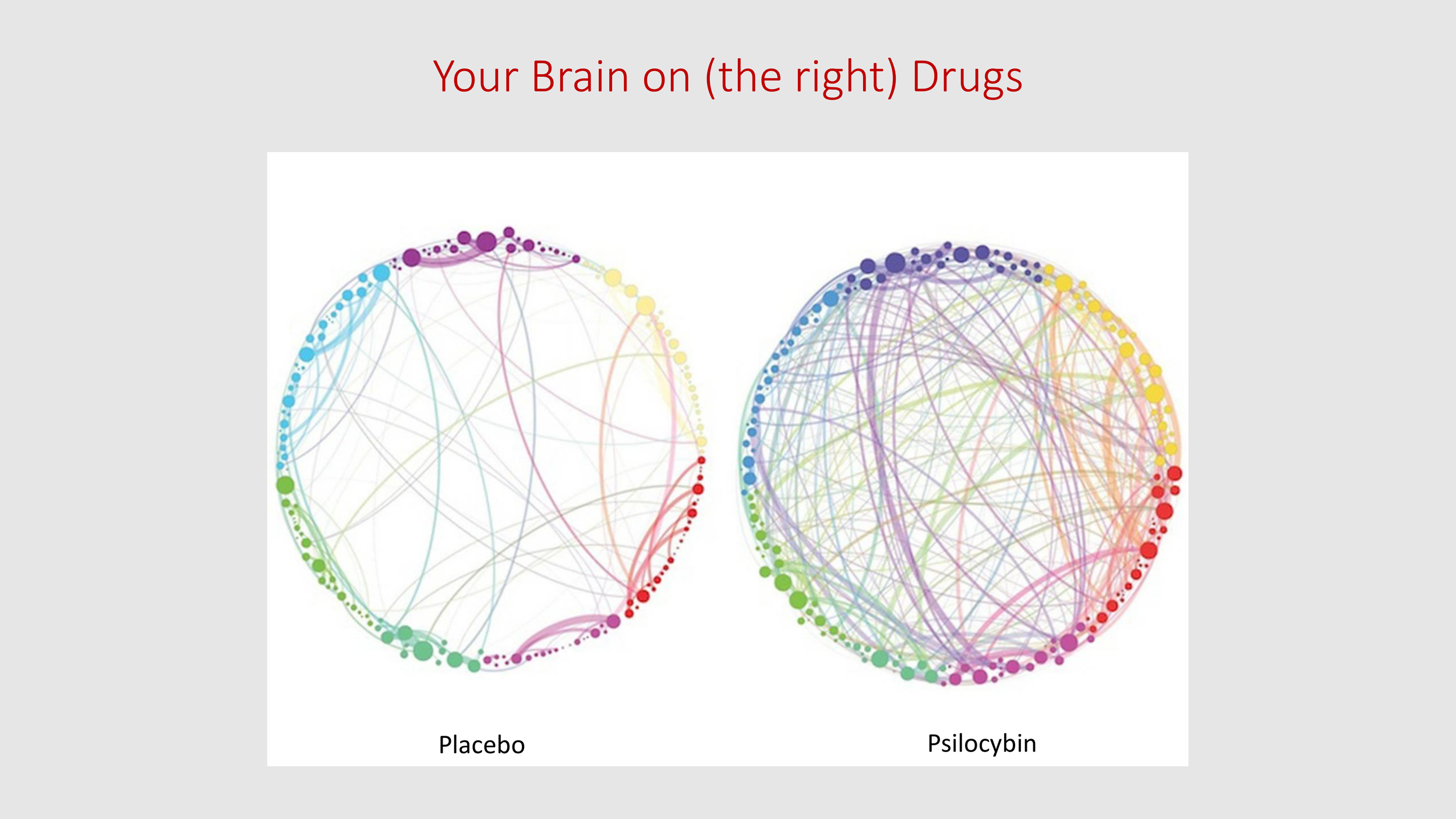 Your Brain on (the right) Drugs

Placebo

Psilocybin